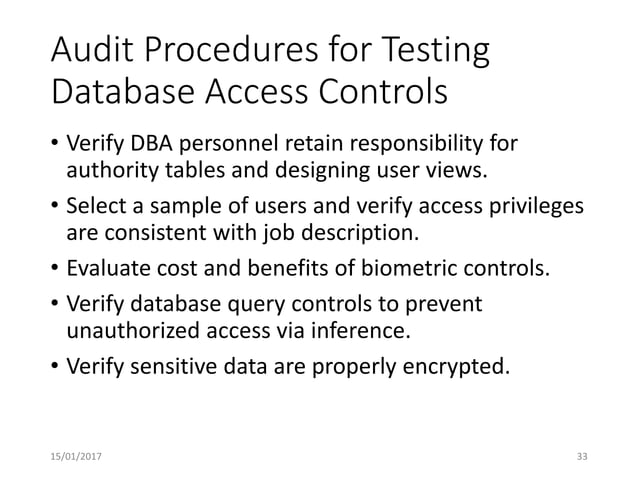 Audit Procedures for Testing Database Access Controls

• Verify DBA personnel retain responsibility for authority tables and designing user views.

• Select a sample of users and verify access privileges are consistent with job description.

• Evaluate cost and benefits of biometric controls.

• Verify database query controls to prevent unauthorized access via inference.

• Verify sensitive data are properly encrypted.

15/01/2017

33